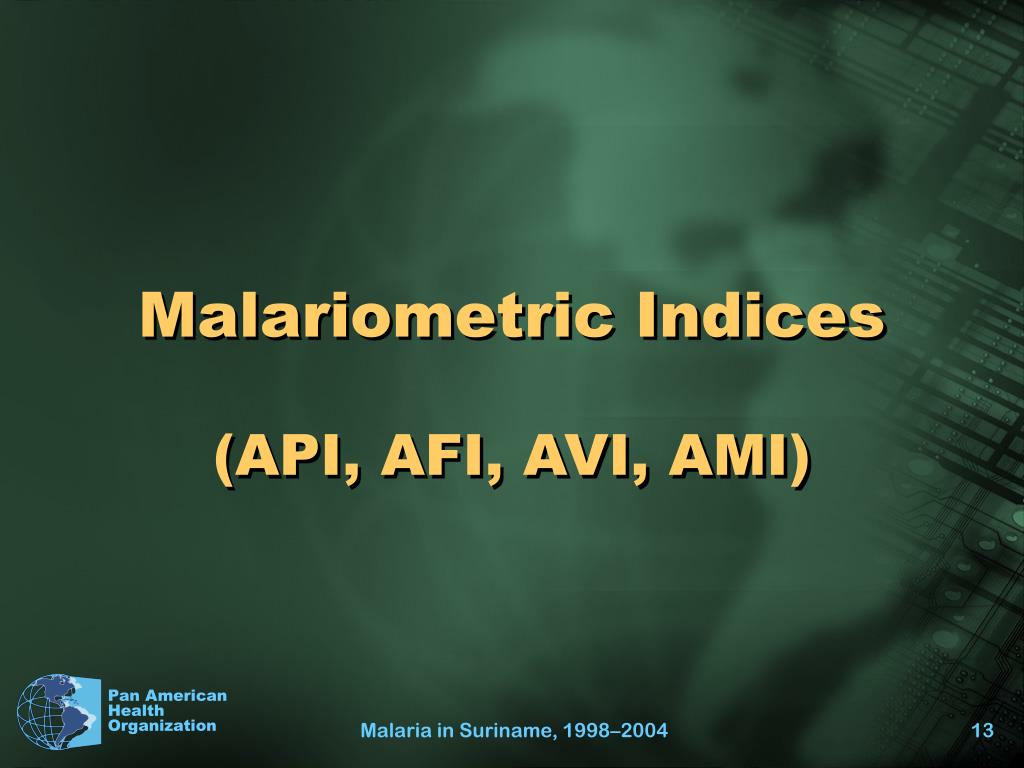 Malariometric Indices

(API, AFI, AVI, AMI)

Pan American Health Organization

Malaria in Suriname, 1998–2004

13